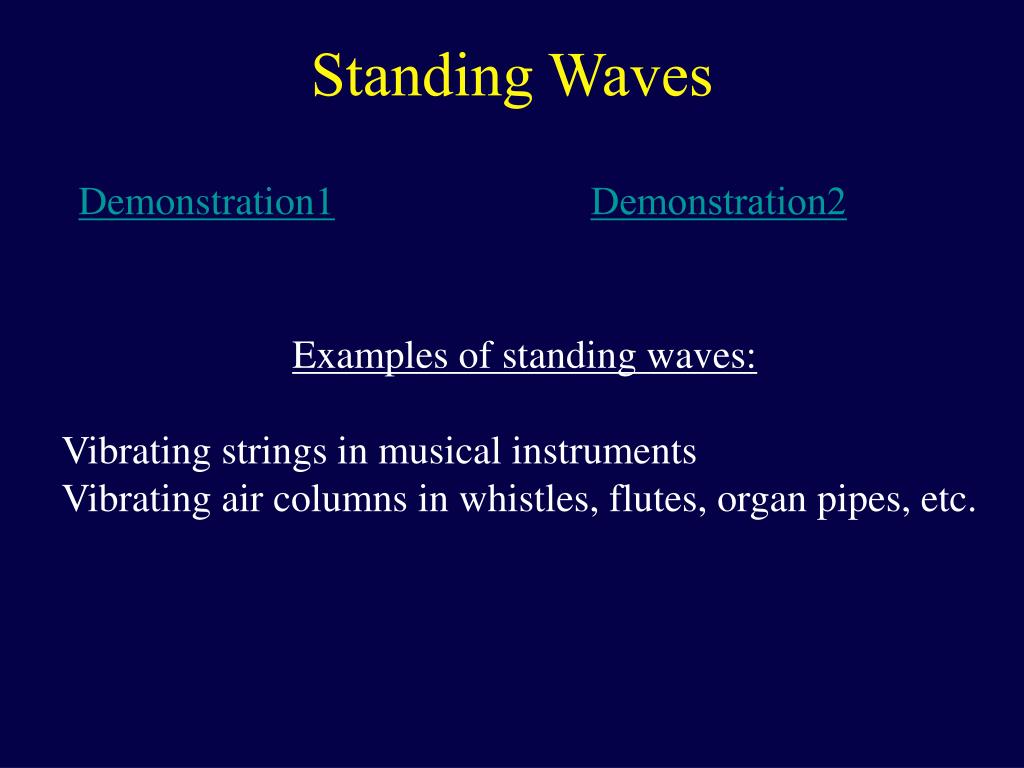 Standing Waves

Demonstration1

Demonstration2

Examples of standing waves:

Vibrating strings in musical instruments
Vibrating air columns in whistles, flutes, organ pipes, etc.